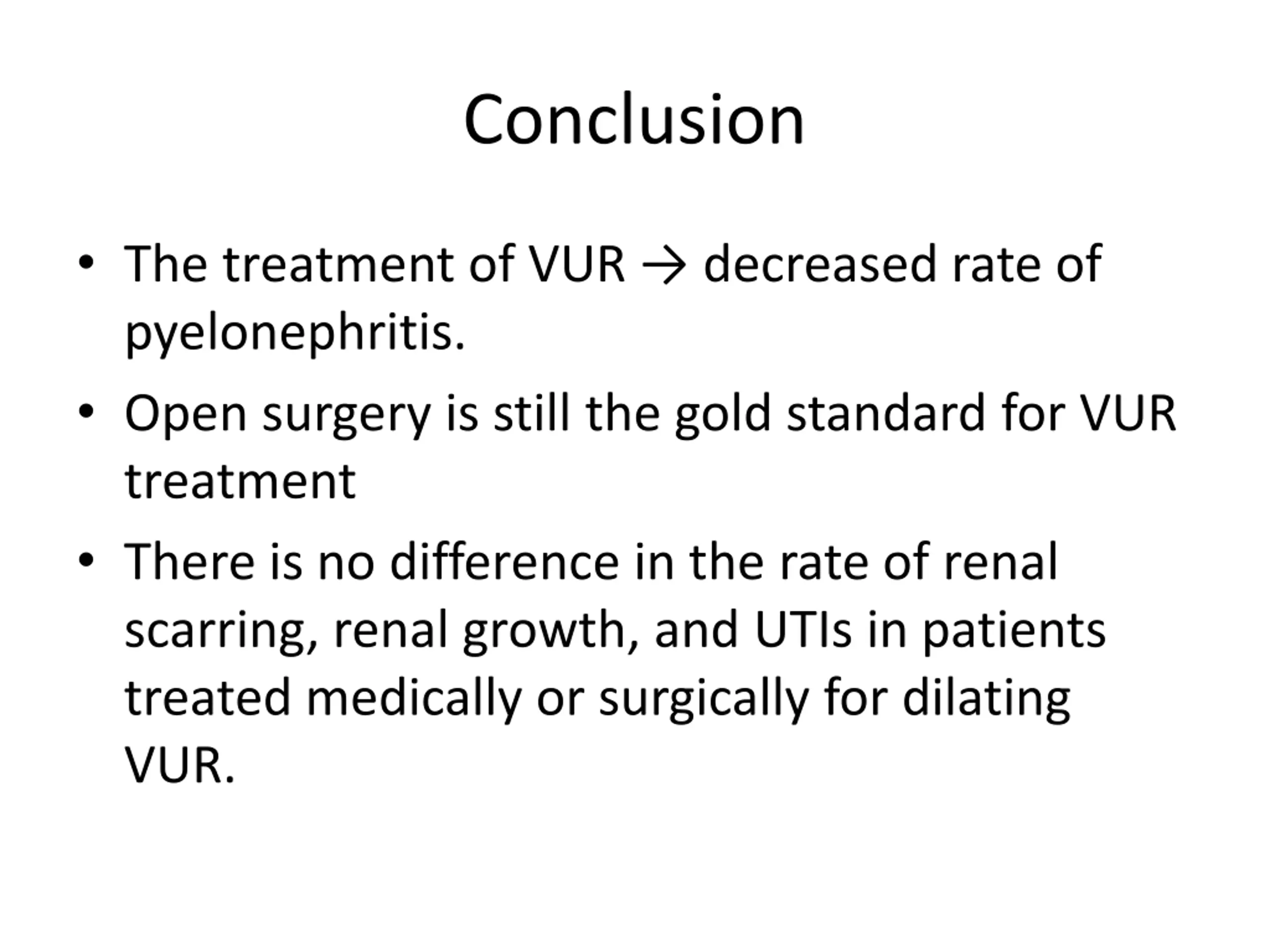 Conclusion

• The treatment of VUR → decreased rate of pyelonephritis.
• Open surgery is still the gold standard for VUR treatment
• There is no difference in the rate of renal scarring, renal growth, and UTIs in patients treated medically or surgically for dilating VUR.